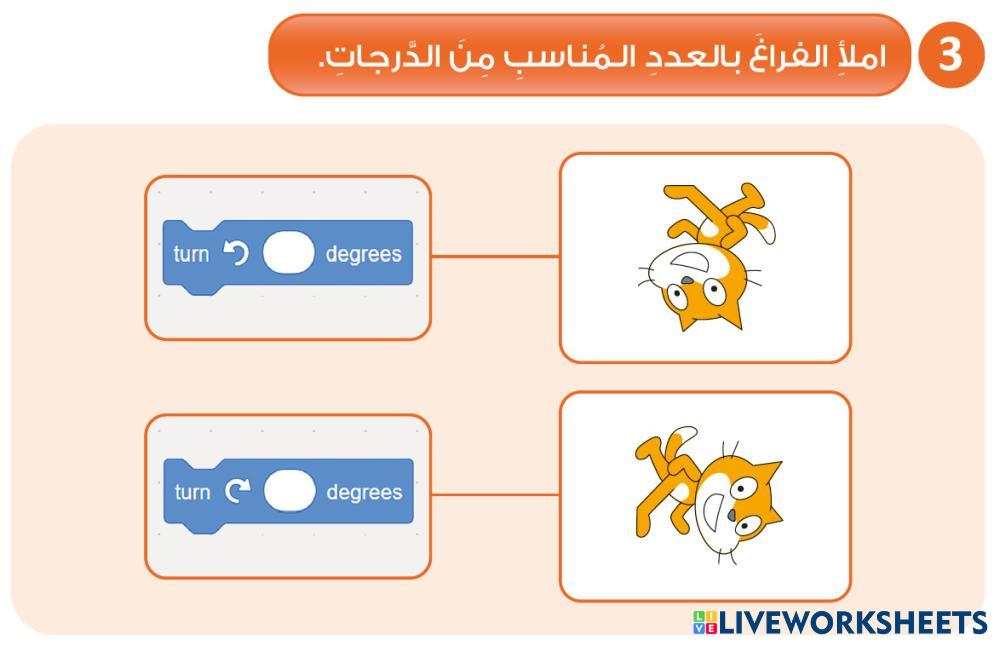 3 املأِ الفراغَ بالعددِ المُناسبِ مِنَ الدَّرجاتِ.

turn degrees

turn degrees

LIVEWORKSHEETS